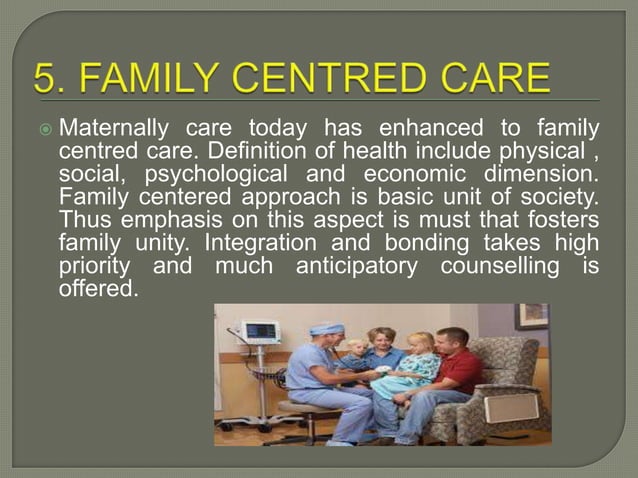 5. FAMILY CENTRED CARE

Maternally care today has enhanced to family centred care. Definition of health include physical , social, psychological and economic dimension. Family centered approach is basic unit of society. Thus emphasis on this aspect is must that fosters family unity. Integration and bonding takes high priority and much anticipatory counselling is offered.